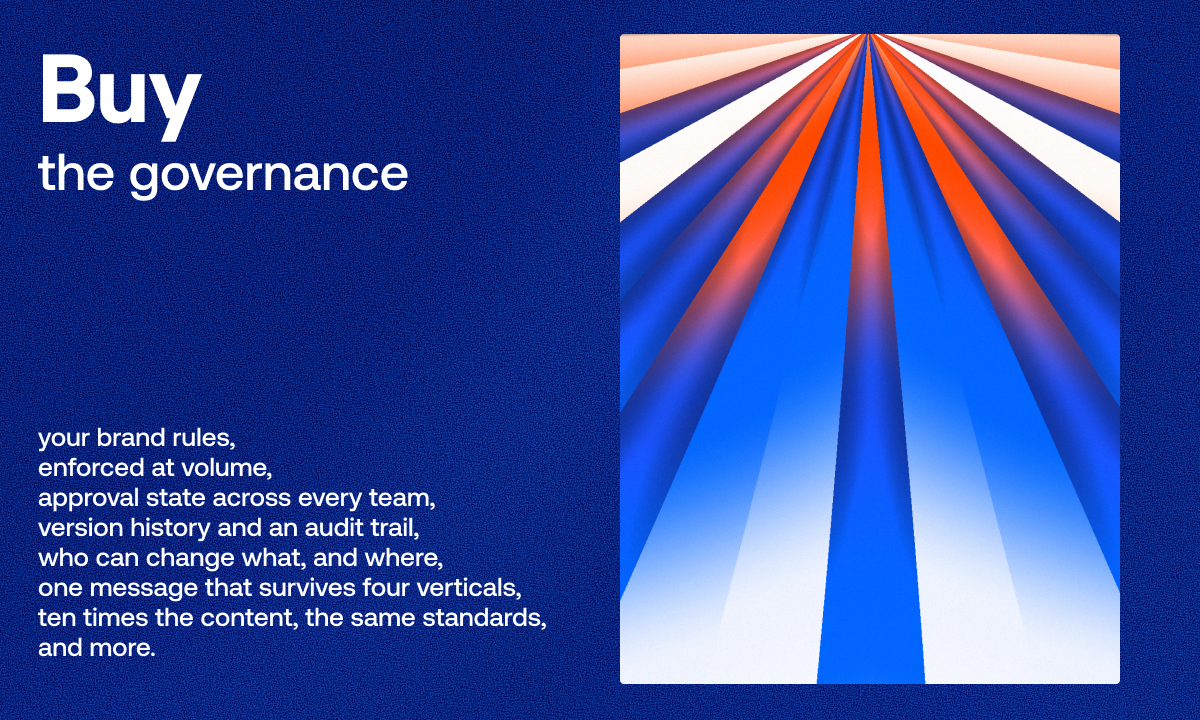 Buy
the governance

your brand rules,
enforced at volume,
approval state across every team,
version history and an audit trail,
who can change what, and where,
one message that survives four verticals,
ten times the content, the same standards,
and more.